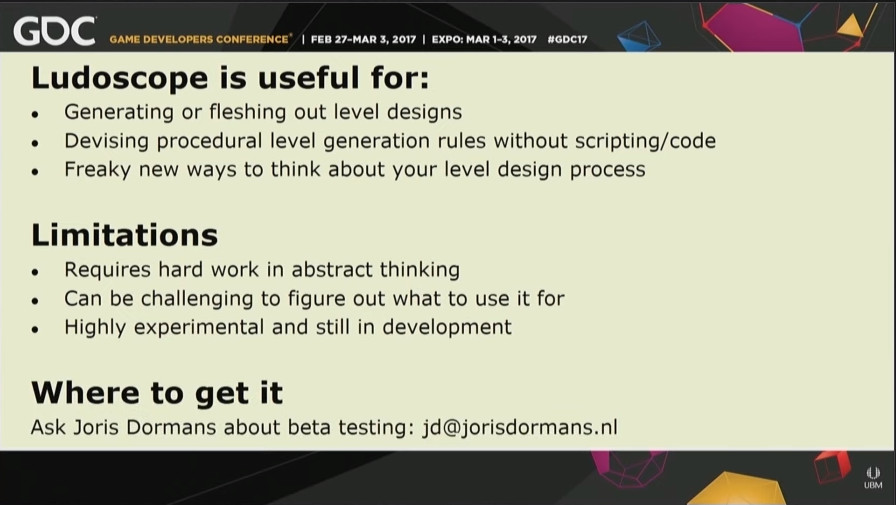 GDC GAME DEVELOPERS CONFERENCE® | FEB 27–MAR 3, 2017 | EXPO: MAR 1–3, 2017 #GDC17

Ludoscope is useful for:
• Generating or fleshing out level designs
• Devising procedural level generation rules without scripting/code
• Freaky new ways to think about your level design process

Limitations
• Requires hard work in abstract thinking
• Can be challenging to figure out what to use it for
• Highly experimental and still in development

Where to get it
Ask Joris Dormans about beta testing: jd@jorisdormans.nl

UBM